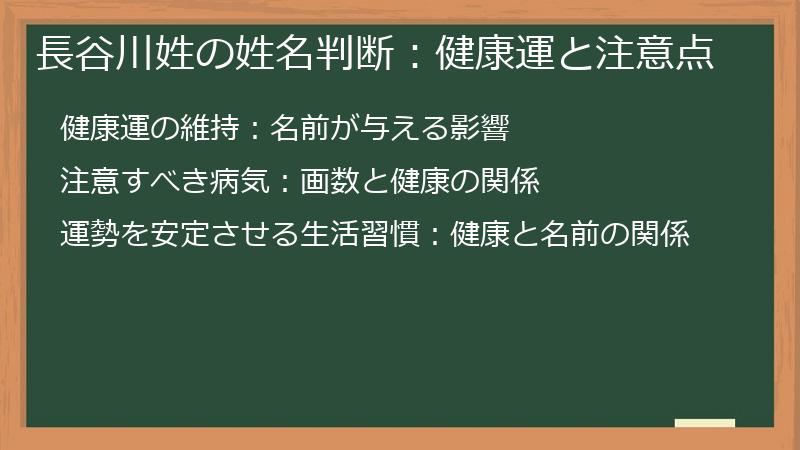 長谷川姓の姓名判断：健康運と注意点

健康運の維持：名前が与える影響

注意すべき病気：画数と健康の関係

運勢を安定させる生活習慣：健康と名前の関係